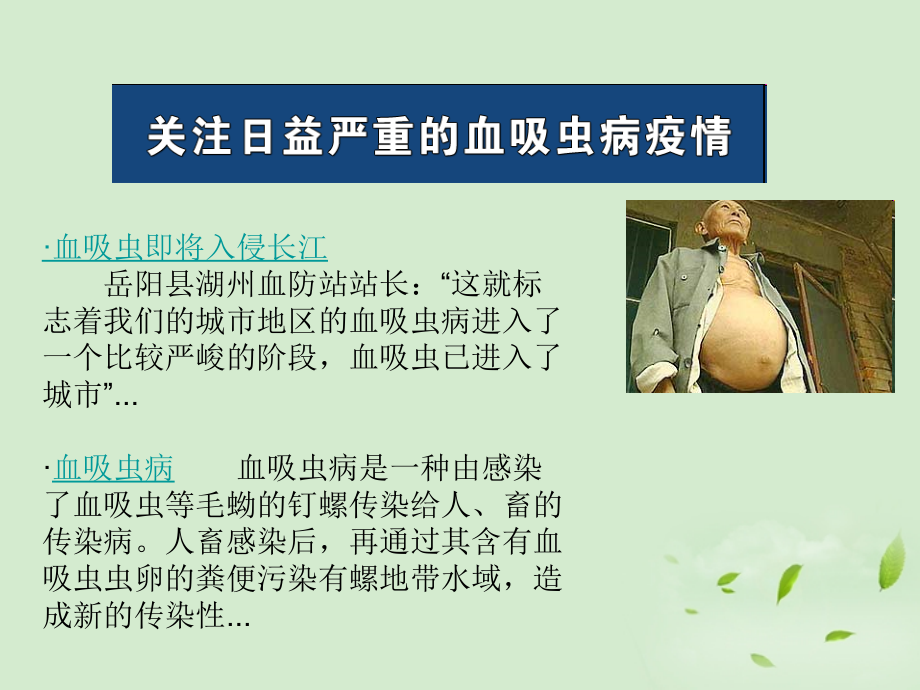 关注日益严重的血吸虫病疫情

·血吸虫即将入侵长江

岳阳县湖州血防站站长：“这就标志着我们的城市地区的血吸虫病进入了一个比较严峻的阶段，血吸虫已进入了城市”...

·血吸虫病 血吸虫病是一种由感染了血吸虫等毛蚴的钉螺传染给人、畜的传染病。人畜感染后，再通过其含有血吸虫虫卵的粪便污染有螺地带水域，造成新的传染性...